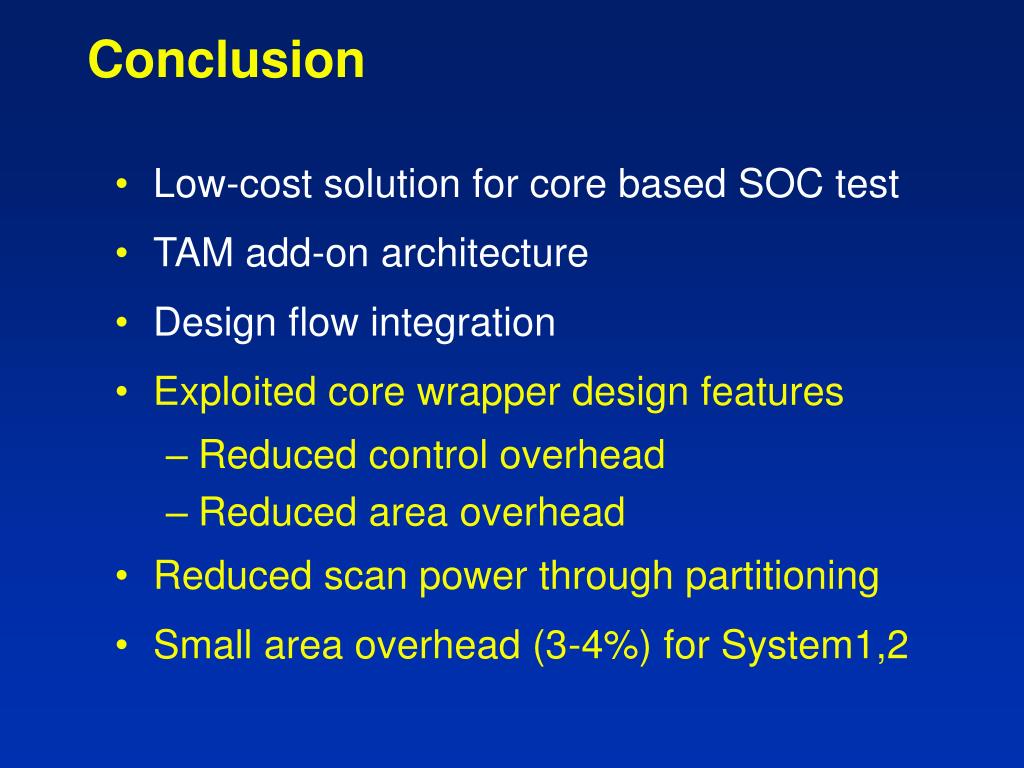 Conclusion

• Low-cost solution for core based SOC test
• TAM add-on architecture
• Design flow integration
• Exploited core wrapper design features
– Reduced control overhead
– Reduced area overhead
• Reduced scan power through partitioning
• Small area overhead (3-4%) for System1,2